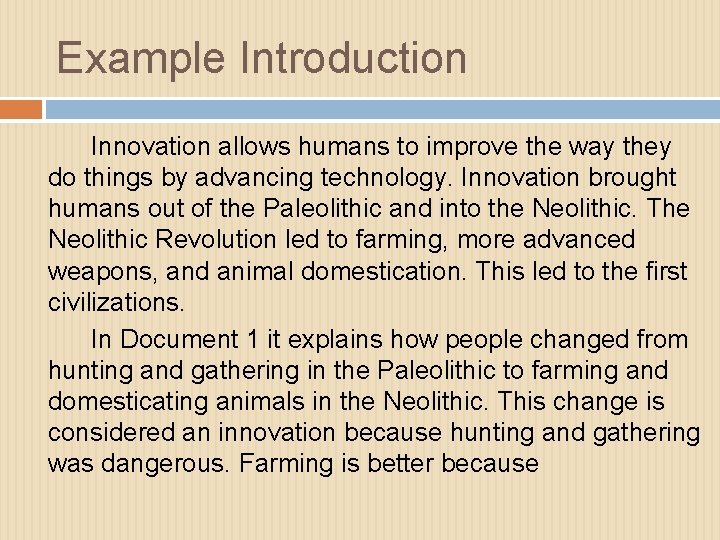 Example Introduction

Innovation allows humans to improve the way they do things by advancing technology. Innovation brought humans out of the Paleolithic and into the Neolithic. The Neolithic Revolution led to farming, more advanced weapons, and animal domestication. This led to the first civilizations.

In Document 1 it explains how people changed from hunting and gathering in the Paleolithic to farming and domesticating animals in the Neolithic. This change is considered an innovation because hunting and gathering was dangerous. Farming is better because